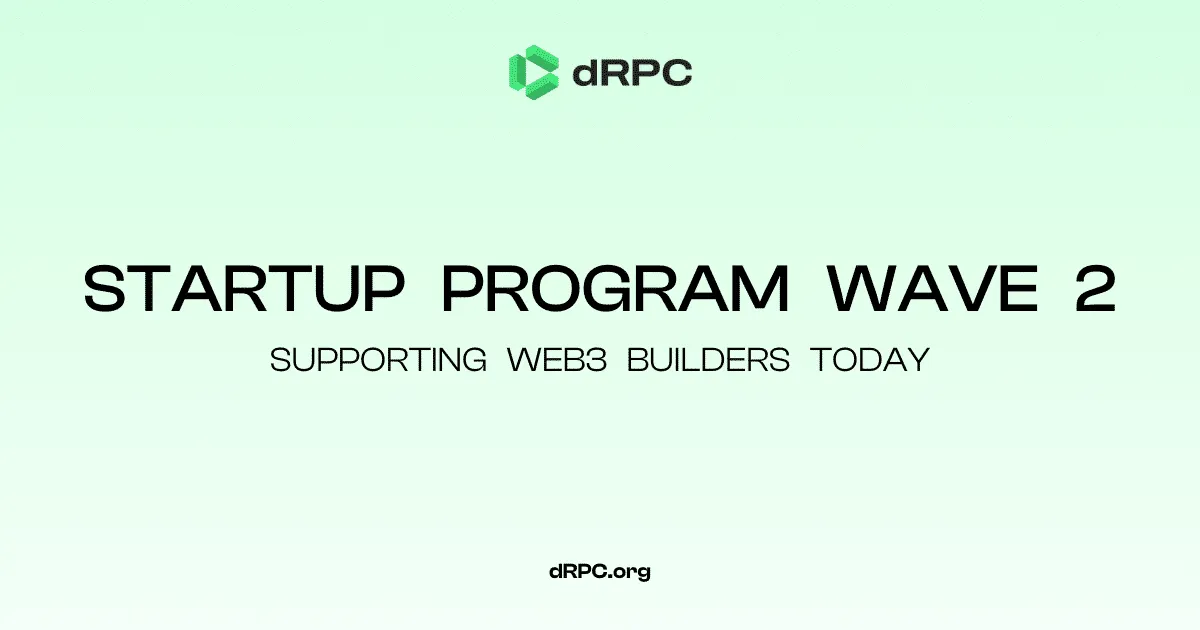 dRPC

STARTUP PROGRAM WAVE 2

SUPPORTING WEB3 BUILDERS TODAY

dRPC.org